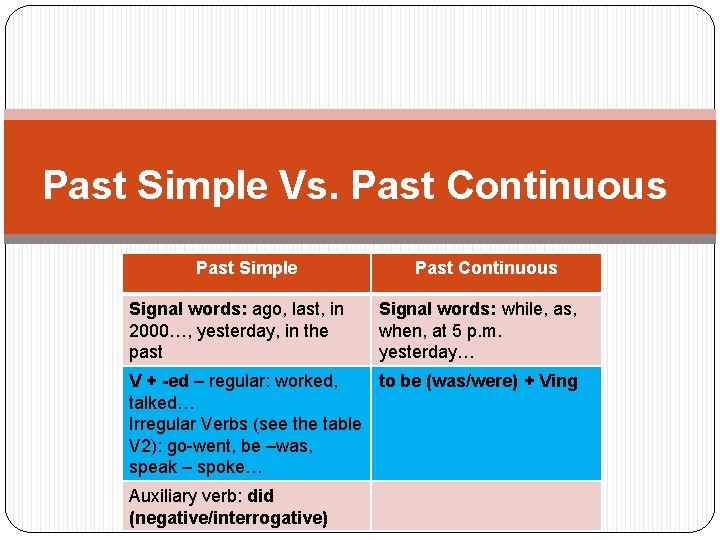 Past Simple Vs. Past Continuous

| Past Simple | Past Continuous |
|---|---|
| Signal words: ago, last, in 2000…, yesterday, in the past | Signal words: while, as, when, at 5 p.m. yesterday… |
| V + -ed – regular: worked, talked… Irregular Verbs (see the table V2): go-went, be –was, speak – spoke… | to be (was/were) + Ving |
| Auxiliary verb: did (negative/interrogative) | |